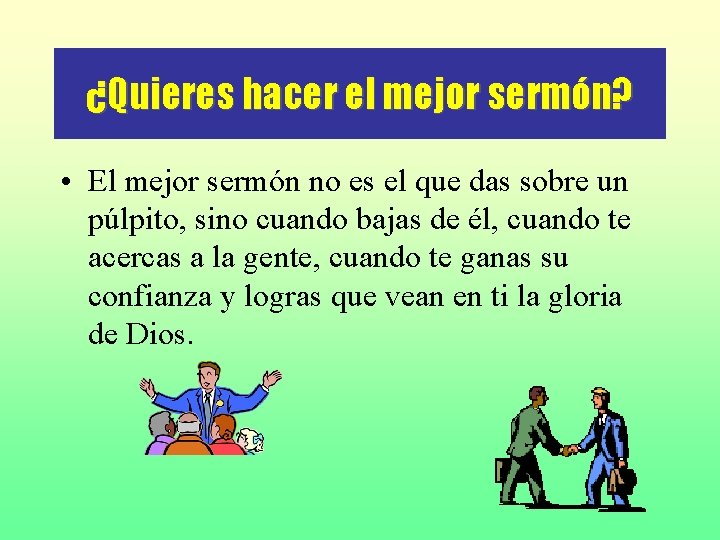 ¿Quieres hacer el mejor sermón?

• El mejor sermón no es el que das sobre un púlpito, sino cuando bajas de él, cuando te acercas a la gente, cuando te ganas su confianza y logras que vean en ti la gloria de Dios.